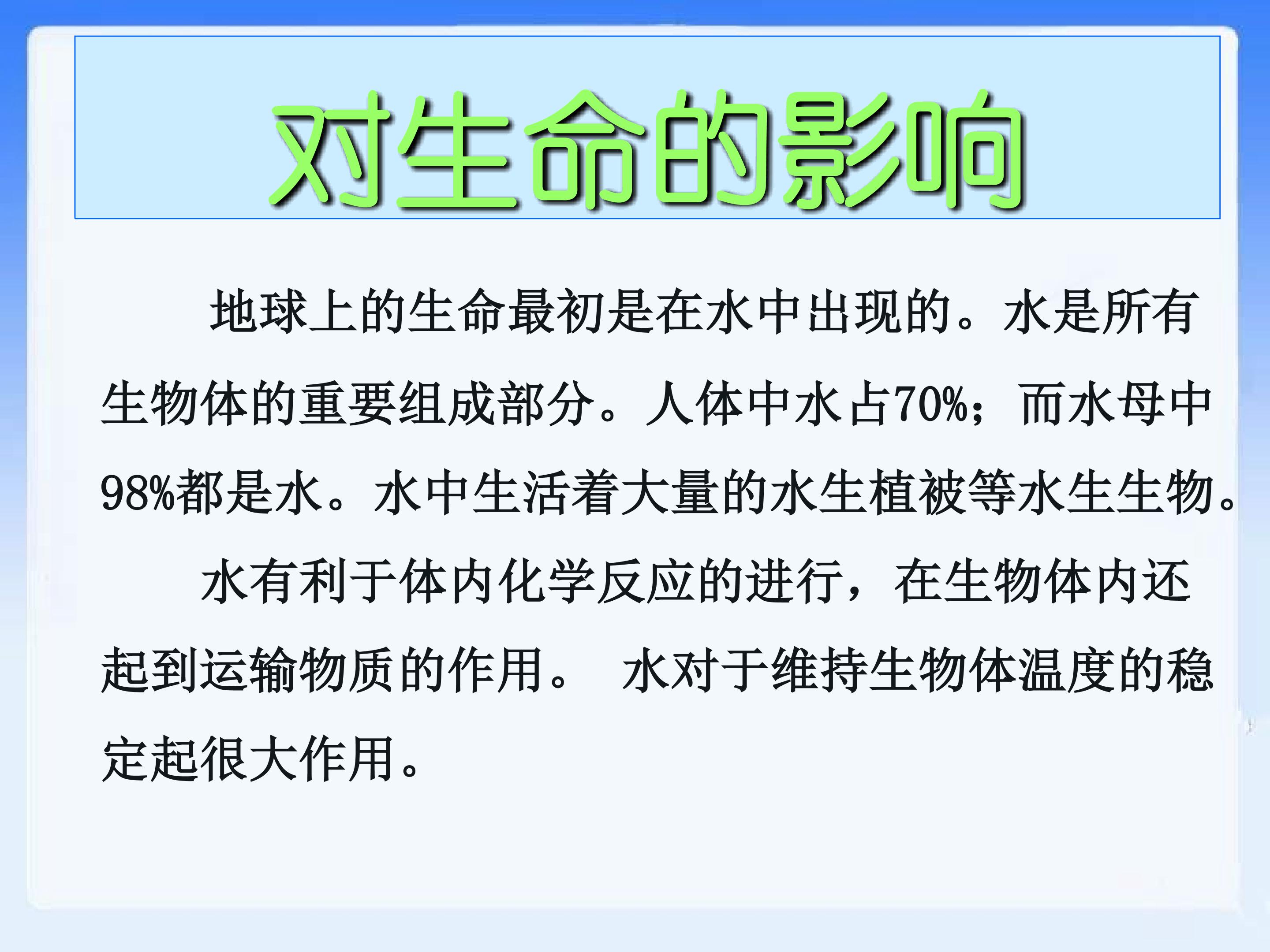 对生命的影响

地球上的生命最初是在水中出现的。水是所有生物体的重要组成部分。人体中水占70%；而水母中98%都是水。水中生活着大量的水生植被等水生生物。

水有利于体内化学反应的进行，在生物体内还起到运输物质的作用。 水对于维持生物体温度的稳定起很大作用。